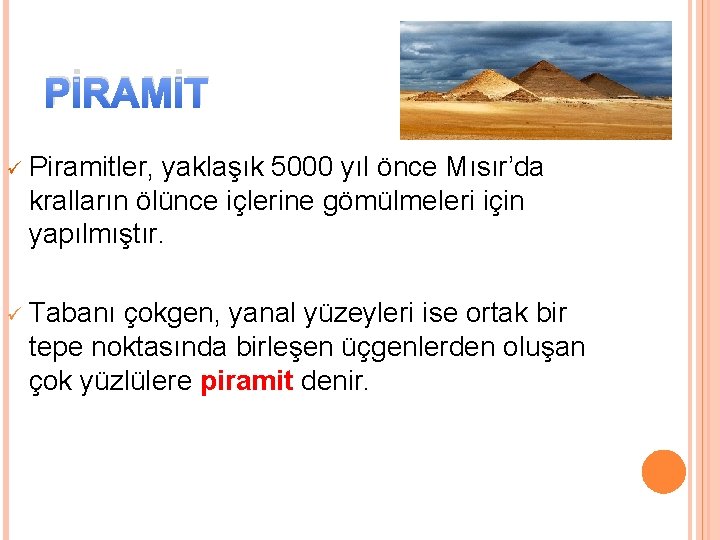 PİRAMİT

✓ Piramitler, yaklaşık 5000 yıl önce Mısır'da kralların ölünce içlerine gömülmeleri için yapılmıştır.

✓ Tabanı çokgen, yanal yüzeyleri ise ortak bir tepe noktasında birleşen üçgenlerden oluşan çok yüzlülere piramit denir.